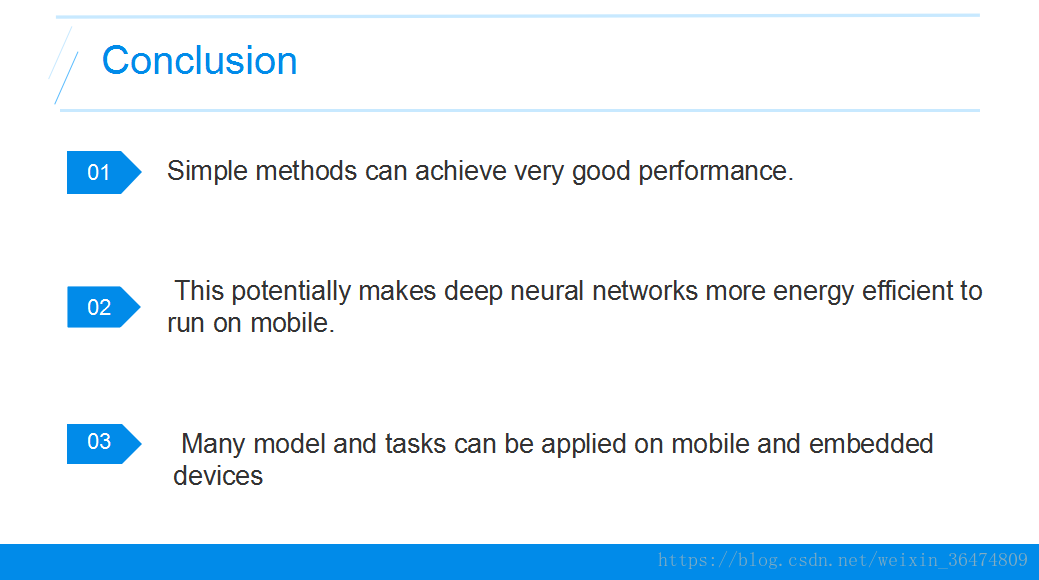 Conclusion

01 Simple methods can achieve very good performance.

02 This potentially makes deep neural networks more energy efficient to run on mobile.

03 Many model and tasks can be applied on mobile and embedded devices

https://blog.csdn.net/weixin_36474809